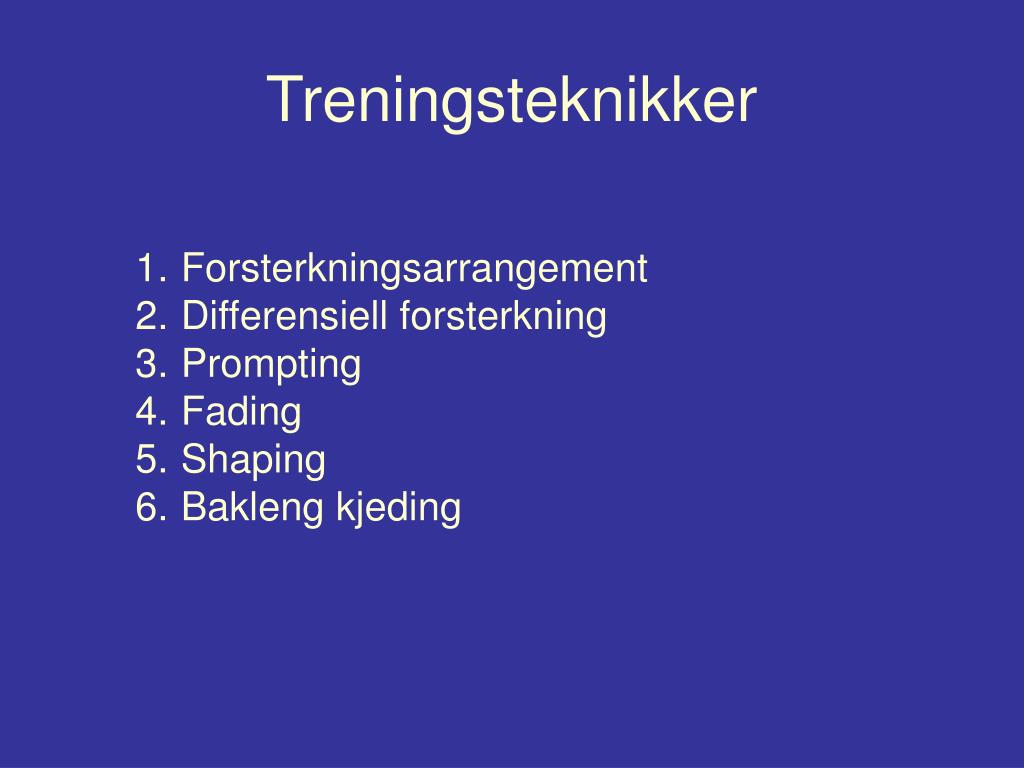 Treningsteknikker

1. Forsterkningsarrangement
2. Differensiell forsterkning
3. Prompting
4. Fading
5. Shaping
6. Bakleng kjeding